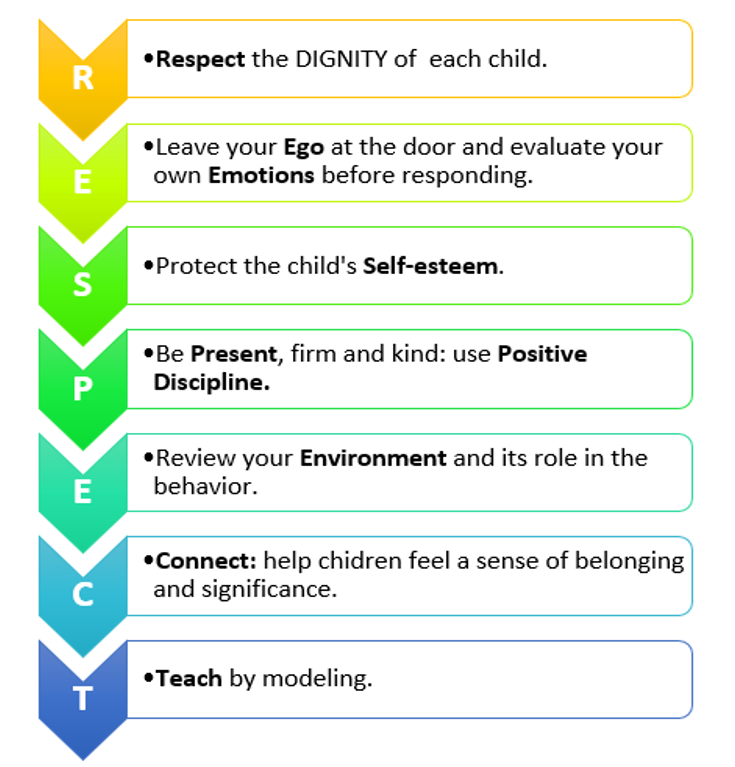 R

•Respect the DIGNITY of each child.

E

•Leave your Ego at the door and evaluate your own Emotions before responding.

S

•Protect the child's Self-esteem.

P

•Be Present, firm and kind: use Positive Discipline.

E

•Review your Environment and its role in the behavior.

C

•Connect: help chidren feel a sense of belonging and significance.

T

•Teach by modeling.